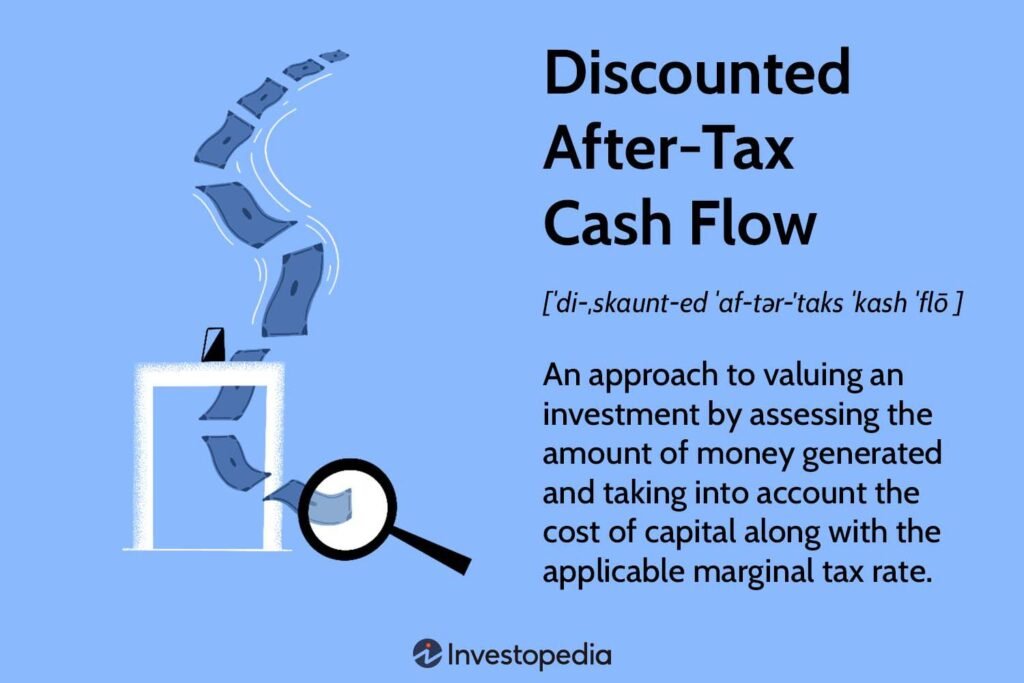 Discounted After-Tax Cash Flow

[ˈdi-ˌskaunt-ed ˈaf-tər-ˈtaks ˈkash ˈflō ]

An approach to valuing an investment by assessing the amount of money generated and taking into account the cost of capital along with the applicable marginal tax rate.

Investopedia